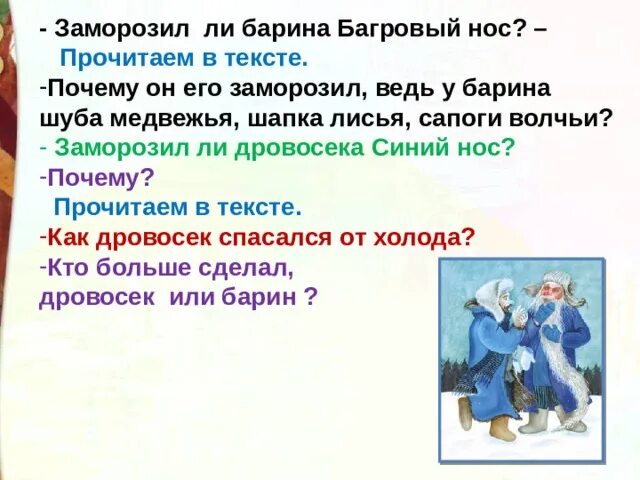 - Заморозил ли барина Багровый нос? –
Прочитаем в тексте.
-Почему он его заморозил, ведь у барина шуба медвежья, шапка лисья, сапоги волчьи?
- Заморозил ли дровосека Синий нос?
-Почему?
Прочитаем в тексте.
-Как дровосек спасался от холода?
-Кто больше сделал, дровосек или барин ?